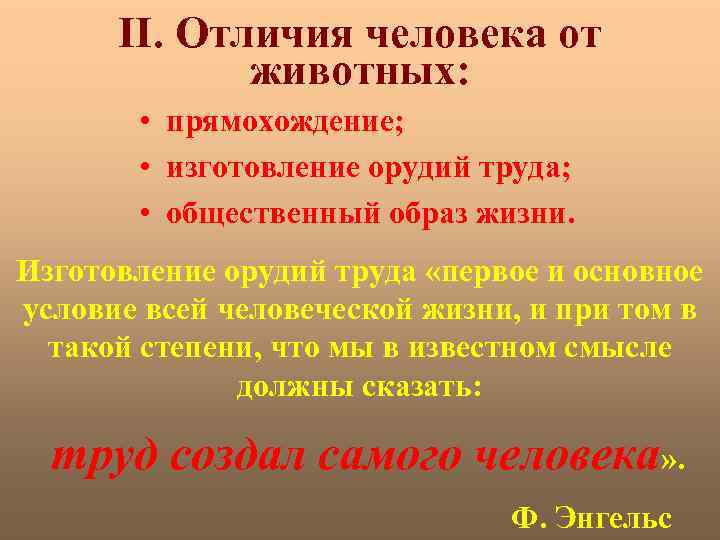 II. Отличия человека от животных:

• прямохождение;
• изготовление орудий труда;
• общественный образ жизни.

Изготовление орудий труда «первое и основное условие всей человеческой жизни, и при том в такой степени, что мы в известном смысле должны сказать:

труд создал самого человека».

Ф. Энгельс